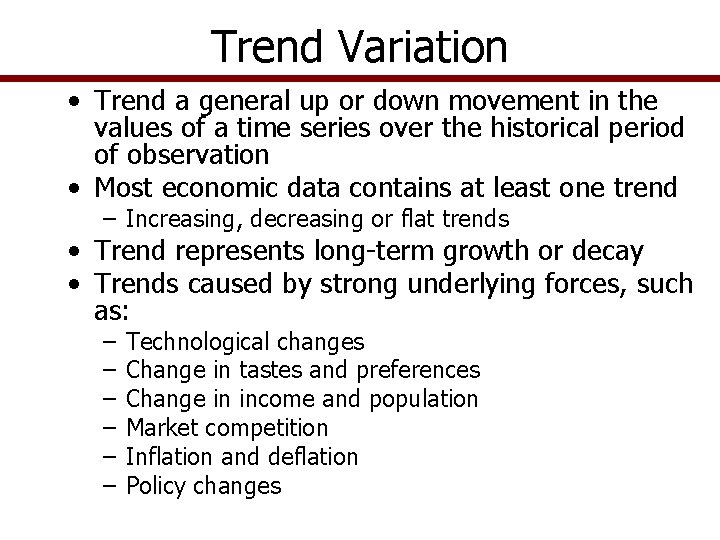 Trend Variation

• Trend a general up or down movement in the values of a time series over the historical period of observation
• Most economic data contains at least one trend
– Increasing, decreasing or flat trends
• Trend represents long-term growth or decay
• Trends caused by strong underlying forces, such as:
– Technological changes
– Change in tastes and preferences
– Change in income and population
– Market competition
– Inflation and deflation
– Policy changes